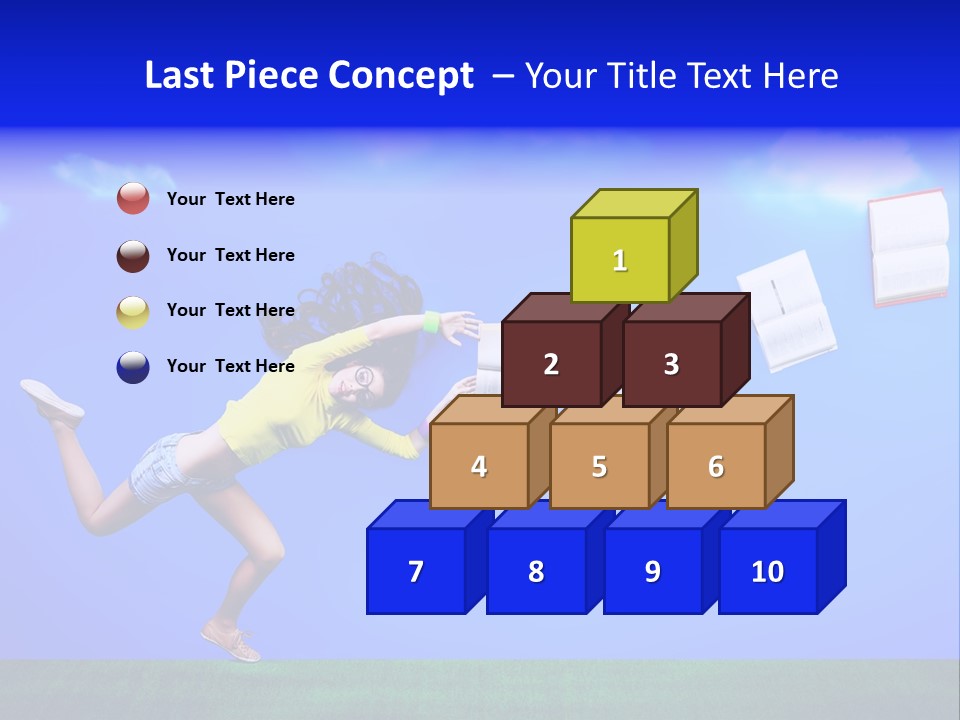 Last Piece Concept – Your Title Text Here

Your Text Here

Your Text Here

Your Text Here

Your Text Here

1

2

3

4

5

6

7

8

9

10